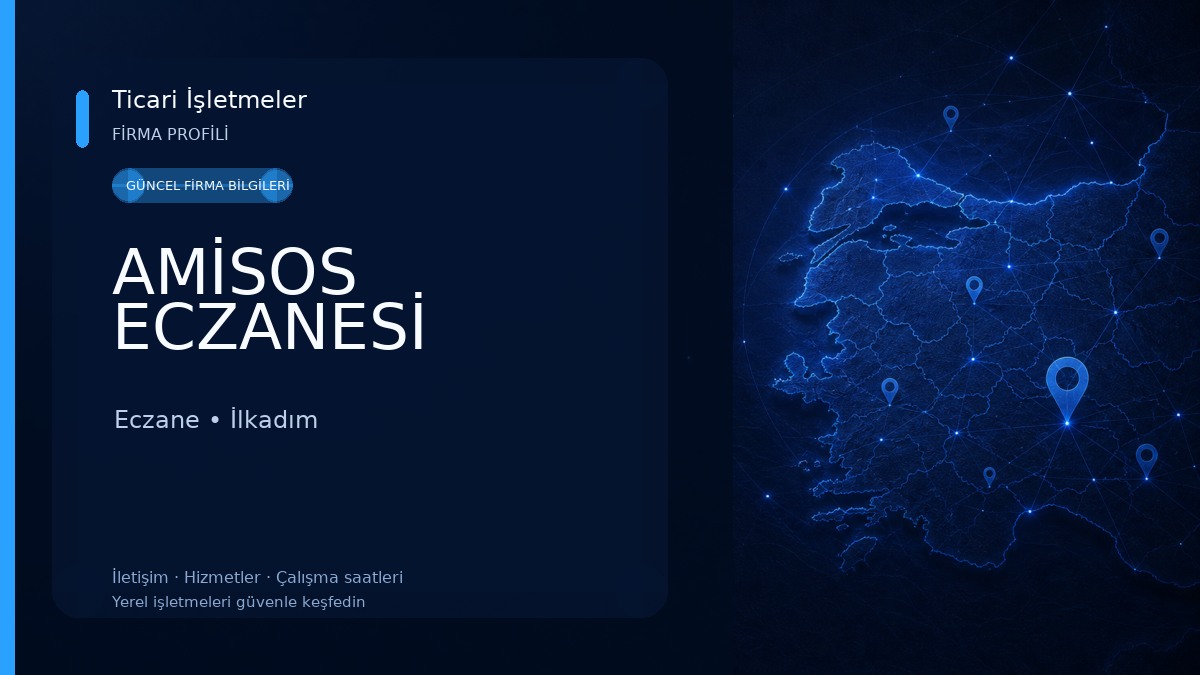 Ticari İşletmeler
FİRMA PROFİLİ

GÜNCEL FİRMA BİLGİLERİ

AMİSOS ECZANESİ

Eczane • İlkadım

İletişim · Hizmetler · Çalışma saatleri
Yerel işletmeleri güvenle keşfedin